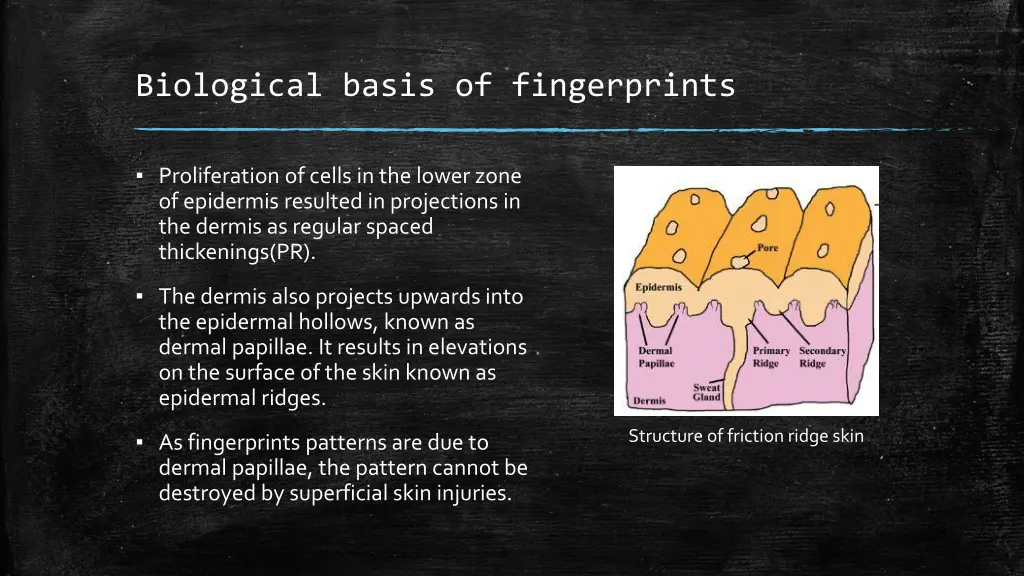 Biological basis of fingerprints

▪ Proliferation of cells in the lower zone of epidermis resulted in projections in the dermis as regular spaced thickenings(PR).

▪ The dermis also projects upwards into the epidermal hollows, known as dermal papillae. It results in elevations on the surface of the skin known as epidermal ridges.

▪ As fingerprints patterns are due to dermal papillae, the pattern cannot be destroyed by superficial skin injuries.

Pore
Epidermis
Dermal Papillae
Primary Ridge
Secondary Ridge
Sweat Gland
Dermis

Structure of friction ridge skin